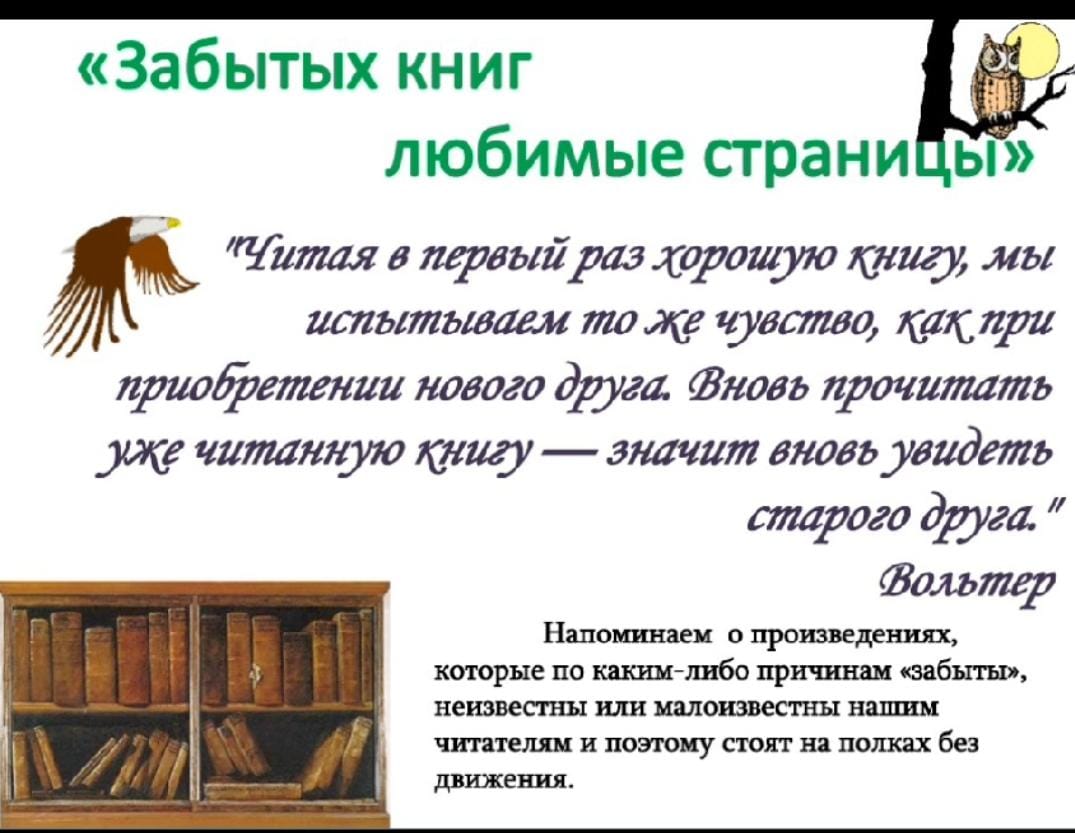 «Забытых книг любимые страницы»

"Читая в первый раз хорошую книгу, мы испытываем то же чувство, как при приобретении нового друга. Вновь прочитать уже читанную книгу — значит вновь увидеть старого друга."

Вольтер

Напоминаем о произведениях, которые по каким-либо причинам «забыты», неизвестны или малоизвестны нашим читателям и поэтому стоят на полках без движения.